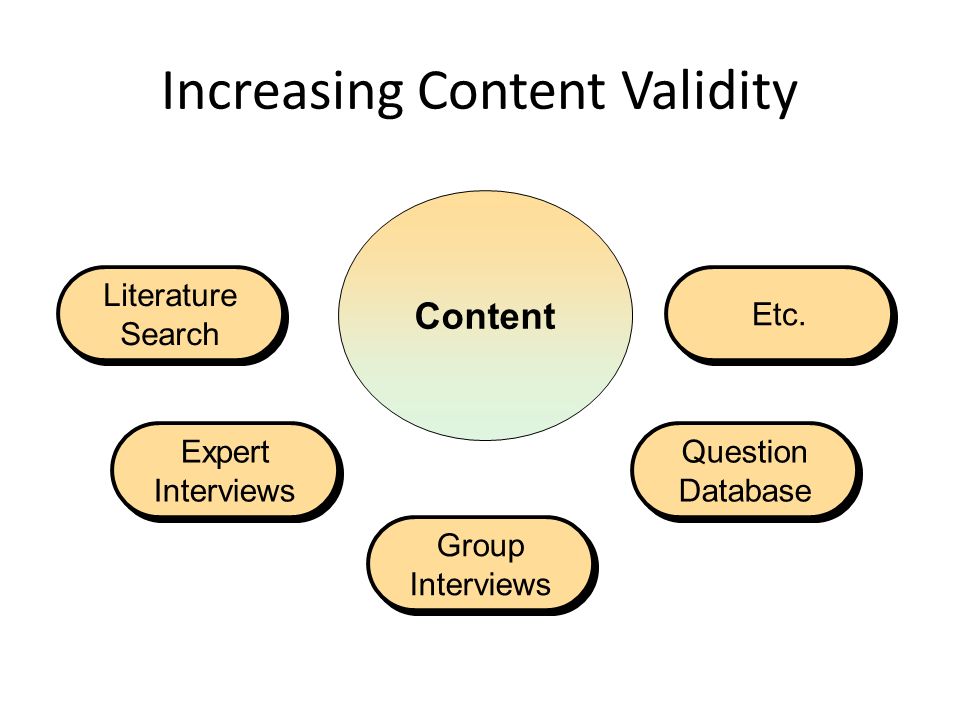 Increasing Content Validity

Literature Search

Content

Etc.

Expert Interviews

Question Database

Group Interviews